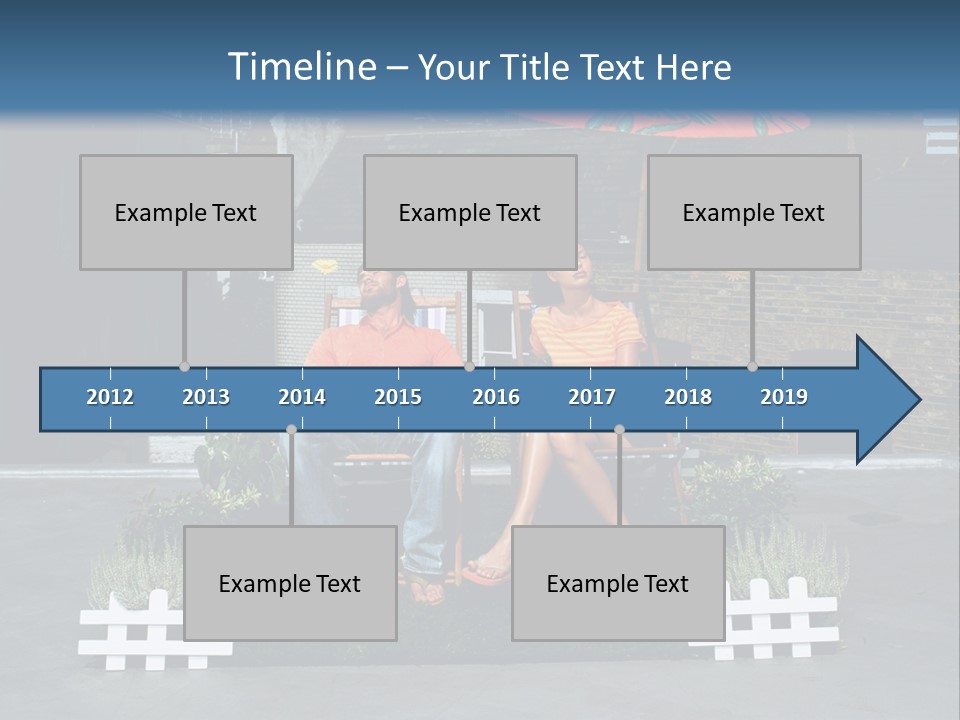 Timeline – Your Title Text Here

Example Text

Example Text

Example Text

2012 2013 2014 2015 2016 2017 2018 2019

Example Text

Example Text